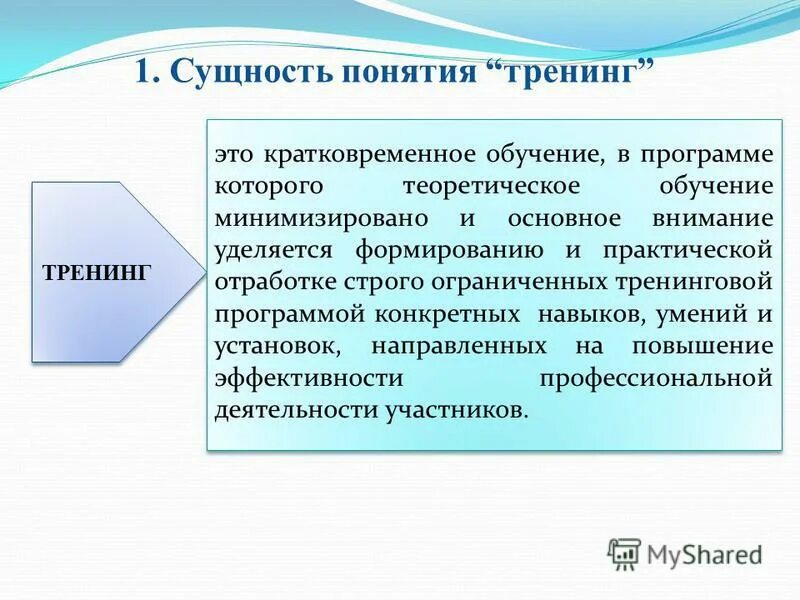 1. Сущность понятия “тренинг”

ТРЕНИНГ

это кратковременное обучение, в программе которого теоретическое обучение минимизировано и основное внимание уделяется формированию и практической отработке строго ограниченных тренинговой программой конкретных навыков, умений и установок, направленных на повышение эффективности профессиональной деятельности участников.

MyShared